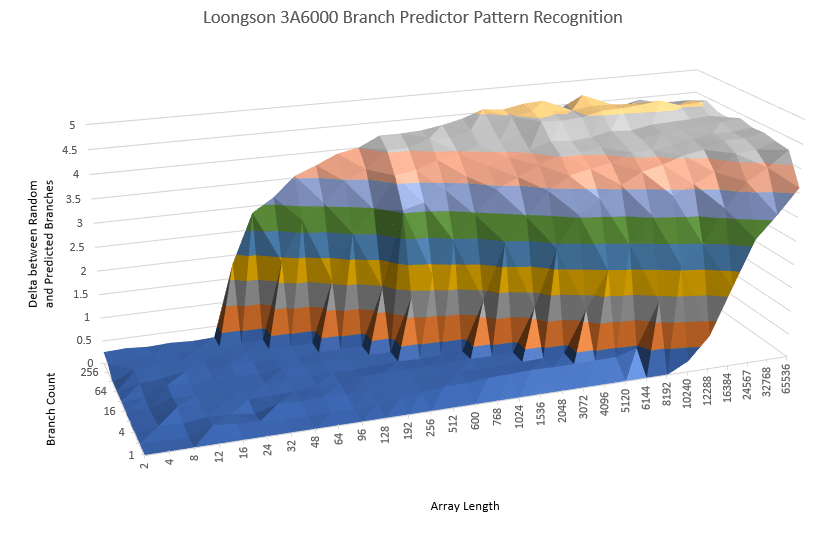 Loongson 3A6000 Branch Predictor Pattern Recognition

Delta between Random and Predicted Branches

5
4.5
4
3.5
3
2.5
2
1.5
1
0.5
0

Branch Count

256
64
16
4
1

2
4
8
12
16
24
32
48
64
96
128
192
256
512
600
768
1024
1536
2048
3072
4096
5120
6144
8192
10240
12288
16384
24567
32768
65536

Array Length